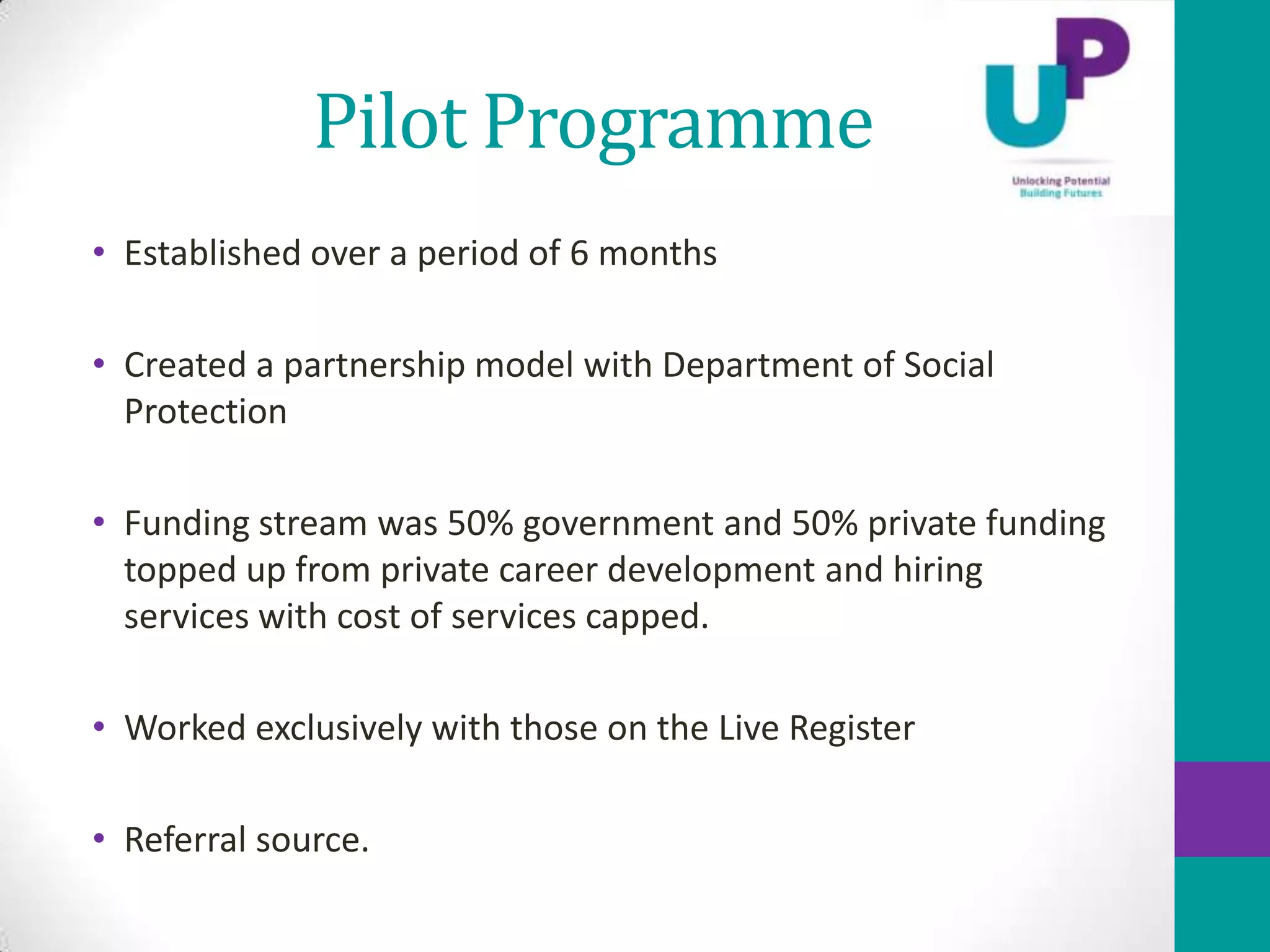 Pilot Programme

UP

Unlocking Potential
Building Futures

• Established over a period of 6 months

• Created a partnership model with Department of Social Protection

• Funding stream was 50% government and 50% private funding topped up from private career development and hiring services with cost of services capped.

• Worked exclusively with those on the Live Register

• Referral source.